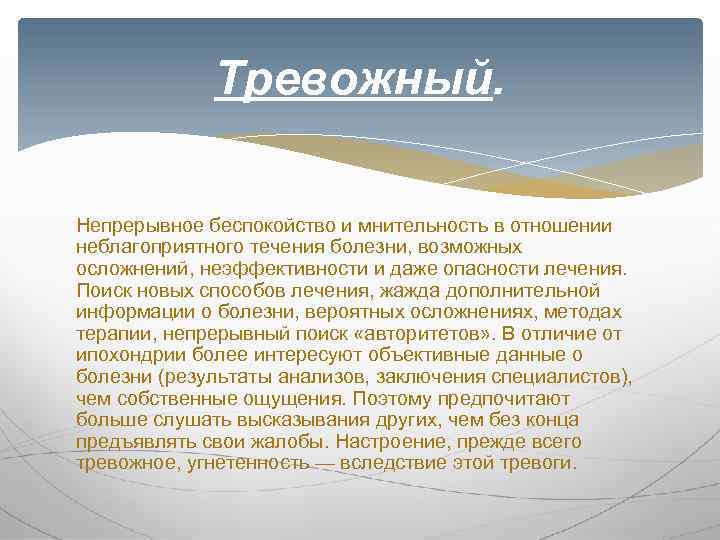 Тревожный.

Непрерывное беспокойство и мнительность в отношении неблагоприятного течения болезни, возможных осложнений, неэффективности и даже опасности лечения. Поиск новых способов лечения, жажда дополнительной информации о болезни, вероятных осложнениях, методах терапии, непрерывный поиск «авторитетов». В отличие от ипохондрии более интересуют объективные данные о болезни (результаты анализов, заключения специалистов), чем собственные ощущения. Поэтому предпочитают больше слушать высказывания других, чем без конца предъявлять свои жалобы. Настроение, прежде всего тревожное, угнетённость — вследствие этой тревоги.